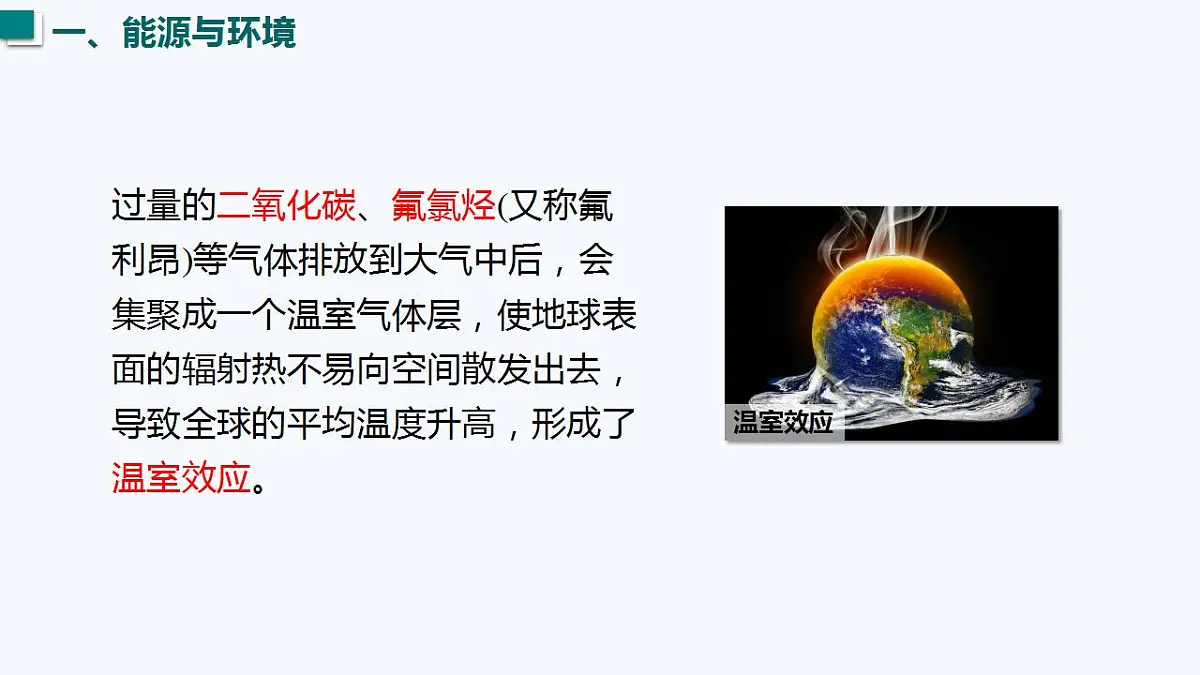 一、能源与环境

过量的二氧化碳、氟氯烃(又称氟利昂)等气体排放到大气中后，会集聚成一个温室气体层，使地球表面的辐射热不易向空间散发出去，导致全球的平均温度升高，形成了温室效应。

温室效应